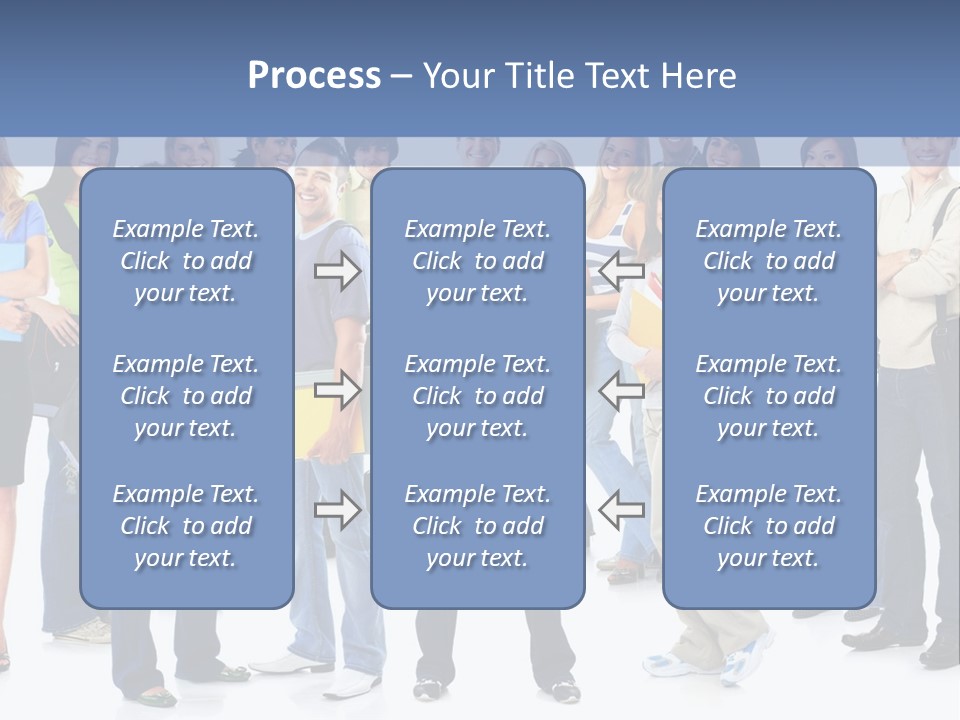 Process – Your Title Text Here

Example Text. Click to add your text.

Example Text. Click to add your text.

Example Text. Click to add your text.

Example Text. Click to add your text.

Example Text. Click to add your text.

Example Text. Click to add your text.

Example Text. Click to add your text.

Example Text. Click to add your text.

Example Text. Click to add your text.